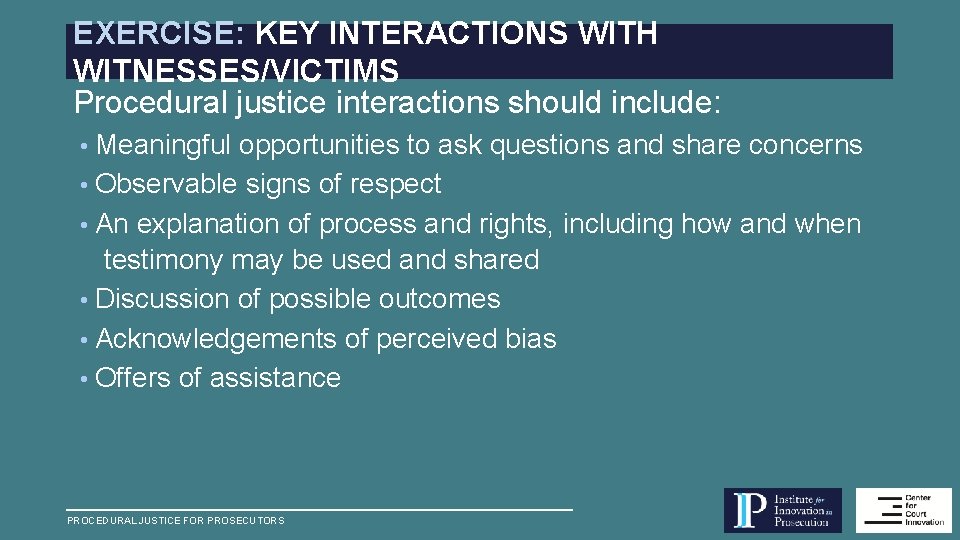 EXERCISE: KEY INTERACTIONS WITH WITNESSES/VICTIMS

Procedural justice interactions should include:

• Meaningful opportunities to ask questions and share concerns
• Observable signs of respect
• An explanation of process and rights, including how and when testimony may be used and shared
• Discussion of possible outcomes
• Acknowledgements of perceived bias
• Offers of assistance

PROCEDURAL JUSTICE FOR PROSECUTORS

IP Institute for Innovation in Prosecution

Center for Court Innovation